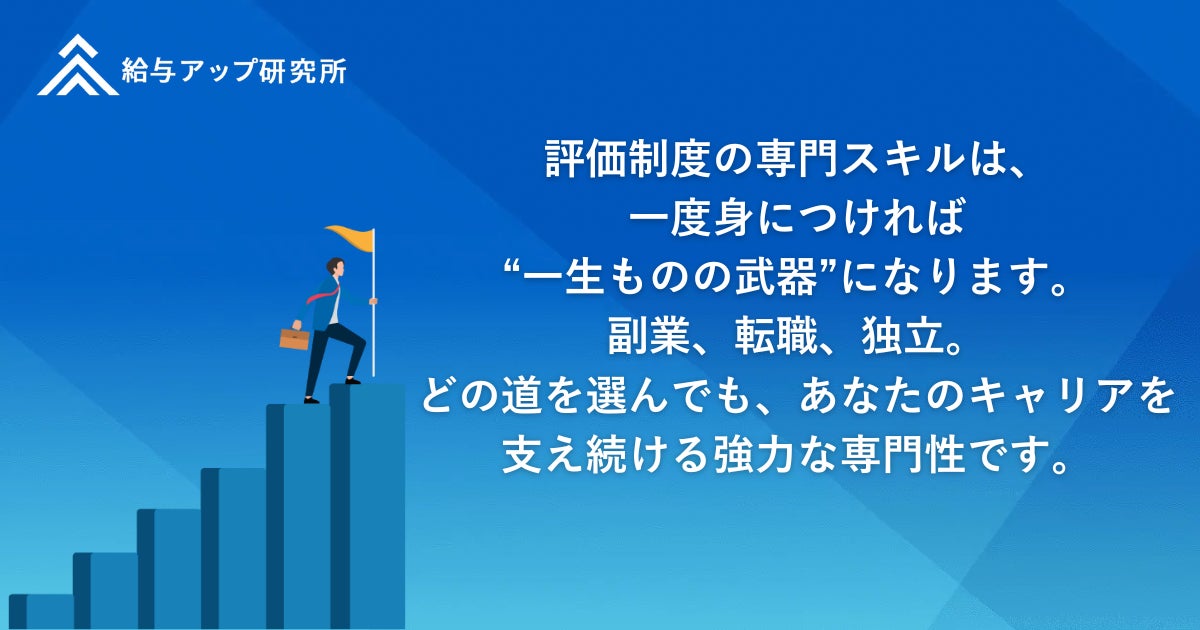 給与アップ研究所

評価制度の専門スキルは、
一度身につければ
“一生ものの武器”になります。
副業、転職、独立。
どの道を選んでも、あなたのキャリアを
支え続ける強力な専門性です。